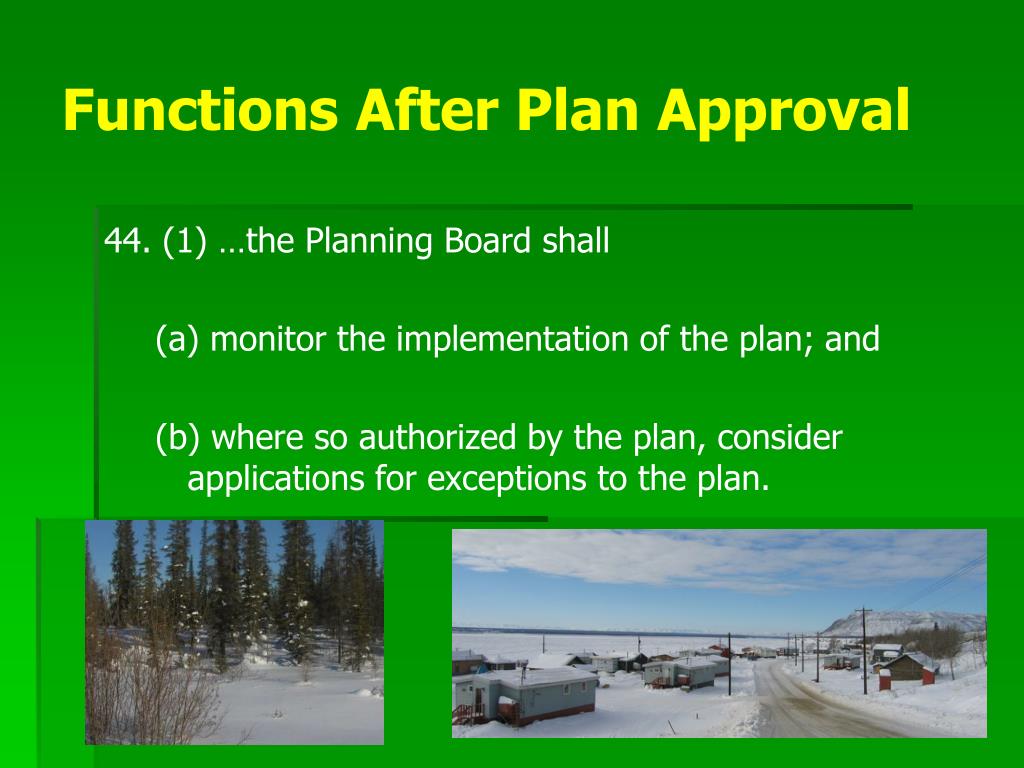 Functions After Plan Approval

44. (1) …the Planning Board shall

(a) monitor the implementation of the plan; and

(b) where so authorized by the plan, consider applications for exceptions to the plan.